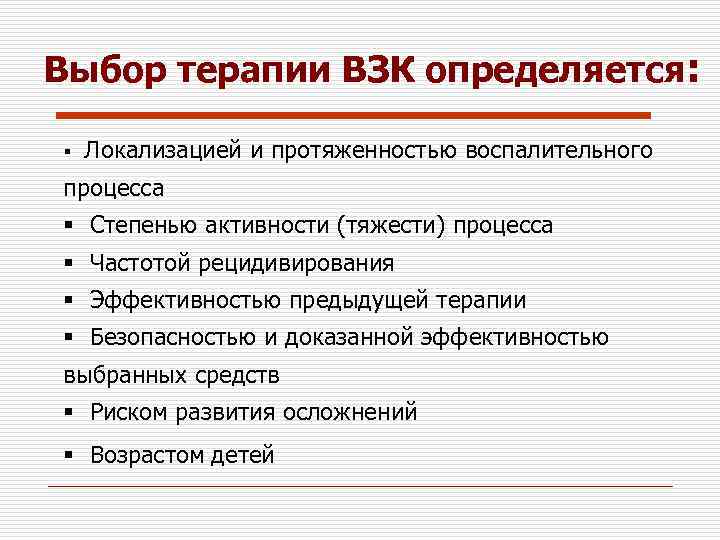 Выбор терапии ВЗК определяется:

▪ Локализацией и протяженностью воспалительного процесса
▪ Степенью активности (тяжести) процесса
▪ Частотой рецидивирования
▪ Эффективностью предыдущей терапии
▪ Безопасностью и доказанной эффективностью выбранных средств
▪ Риском развития осложнений
▪ Возрастом детей